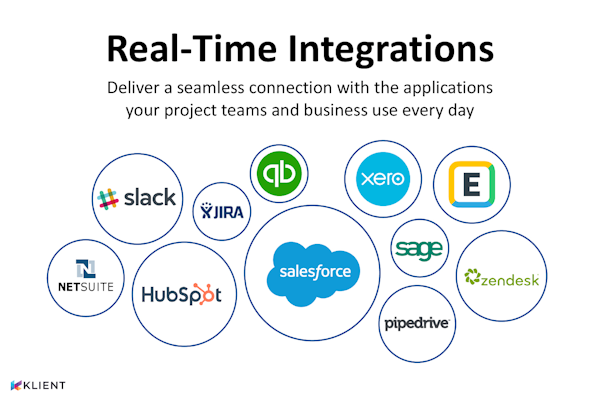 Real-Time Integrations

Deliver a seamless connection with the applications your project teams and business use every day

slack

JIRA

qb

xero

E

NETSUITE

HubSpot

salesforce

sage

zendesk

pipedrive

KLIENT